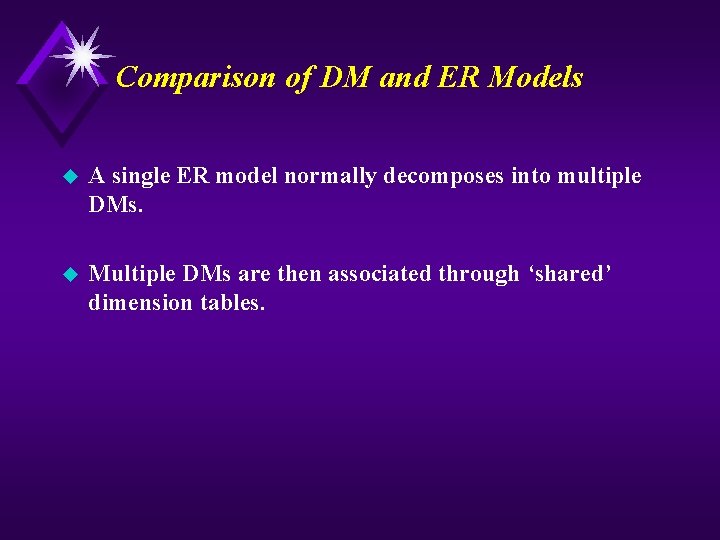 Comparison of DM and ER Models

A single ER model normally decomposes into multiple DMs.

Multiple DMs are then associated through ‘shared’ dimension tables.